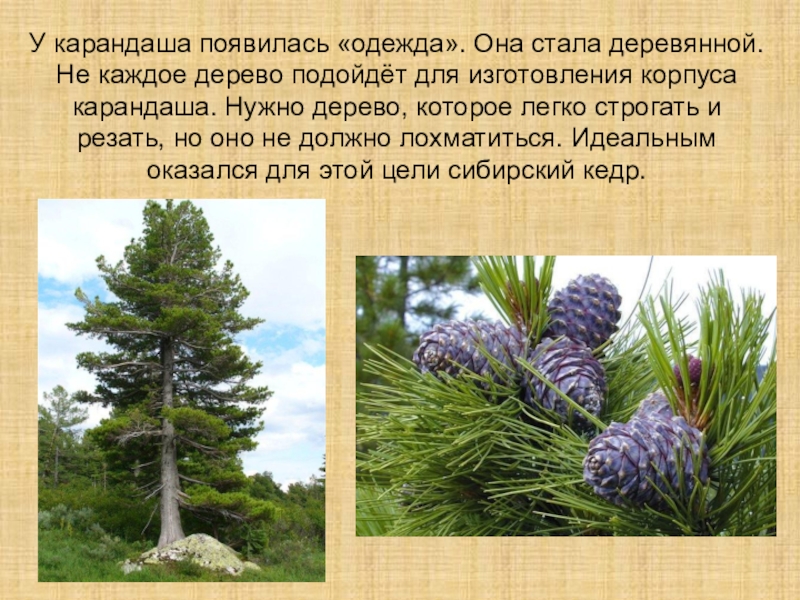 У карандаша появилась «одежда». Она стала деревянной. Не каждое дерево подойдёт для изготовления корпуса карандаша. Нужно дерево, которое легко строгать и резать, но оно не должно лохматиться. Идеальным оказался для этой цели сибирский кедр.